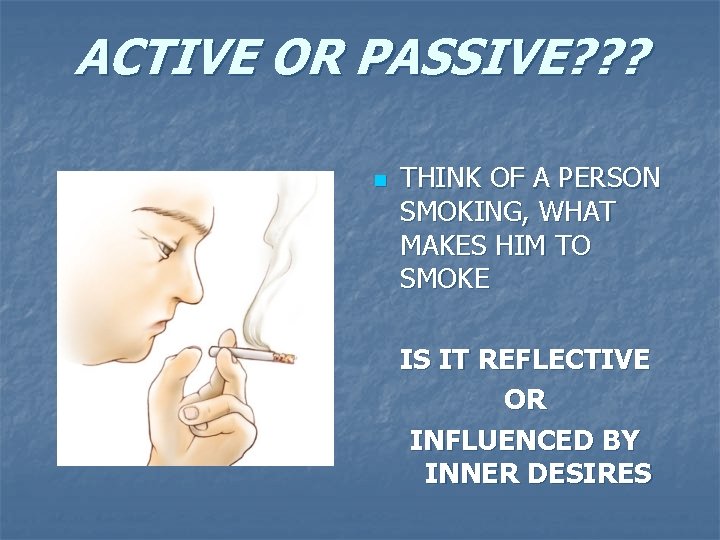 ACTIVE OR PASSIVE???

THINK OF A PERSON SMOKING, WHAT MAKES HIM TO SMOKE

IS IT REFLECTIVE
OR
INFLUENCED BY INNER DESIRES